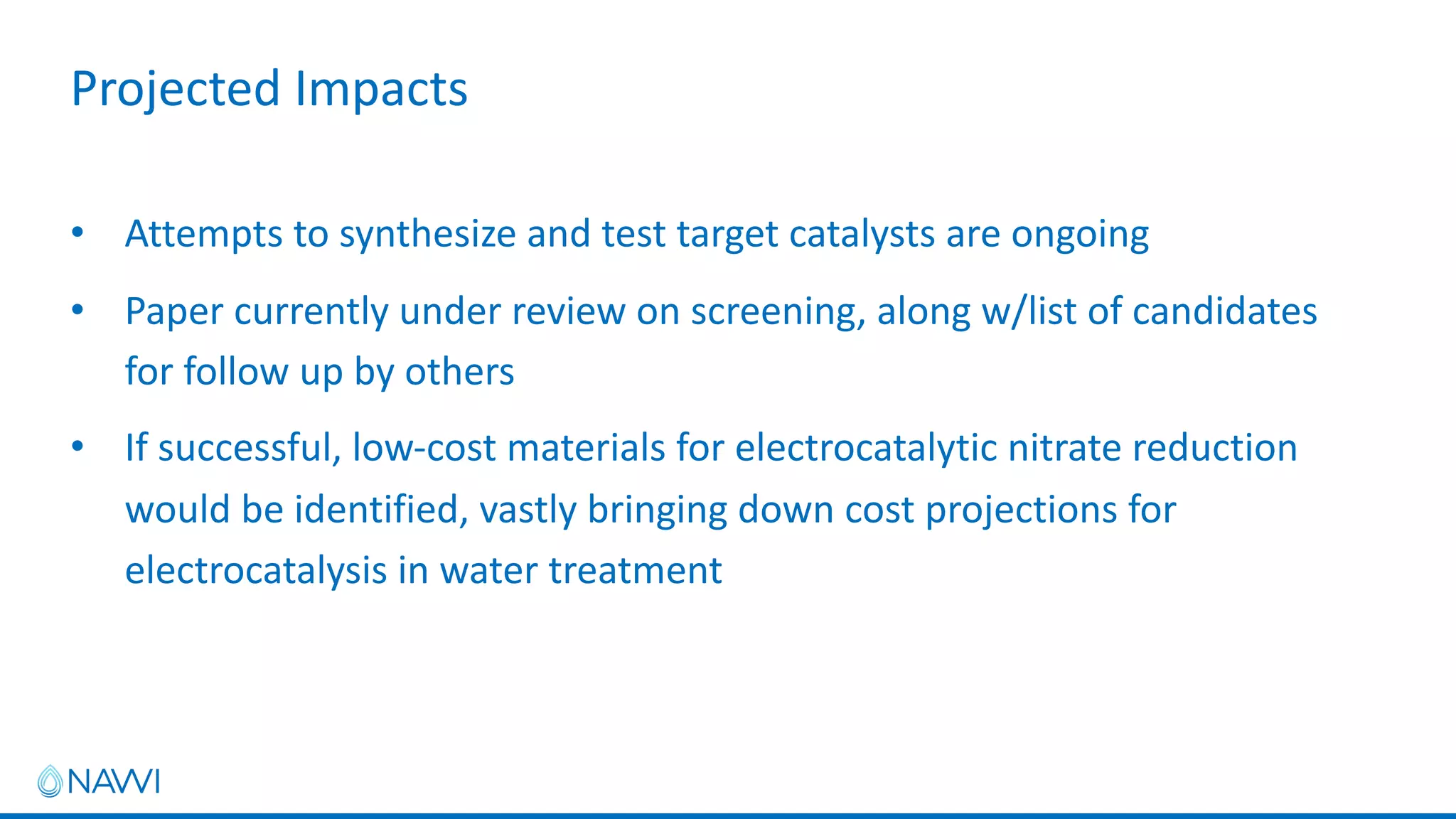 Projected Impacts

• Attempts to synthesize and test target catalysts are ongoing

• Paper currently under review on screening, along w/list of candidates for follow up by others

• If successful, low-cost materials for electrocatalytic nitrate reduction would be identified, vastly bringing down cost projections for electrocatalysis in water treatment

NAWI